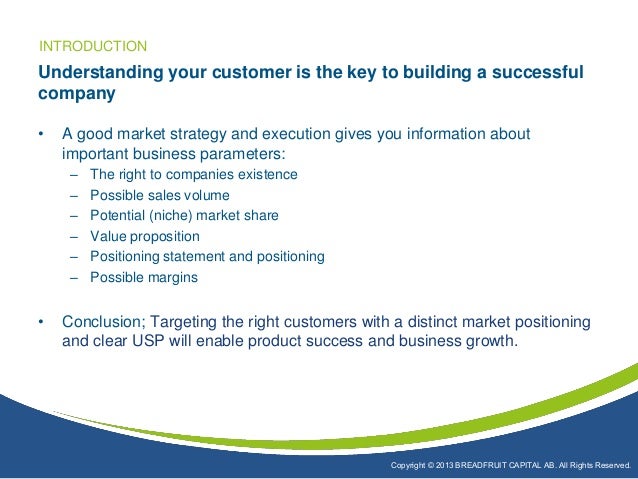 INTRODUCTION

Understanding your customer is the key to building a successful company

• A good market strategy and execution gives you information about important business parameters:
– The right to companies existence
– Possible sales volume
– Potential (niche) market share
– Value proposition
– Positioning statement and positioning
– Possible margins

• Conclusion; Targeting the right customers with a distinct market positioning and clear USP will enable product success and business growth.

Copyright © 2013 BREADFRUIT CAPITAL AB. All Rights Reserved.